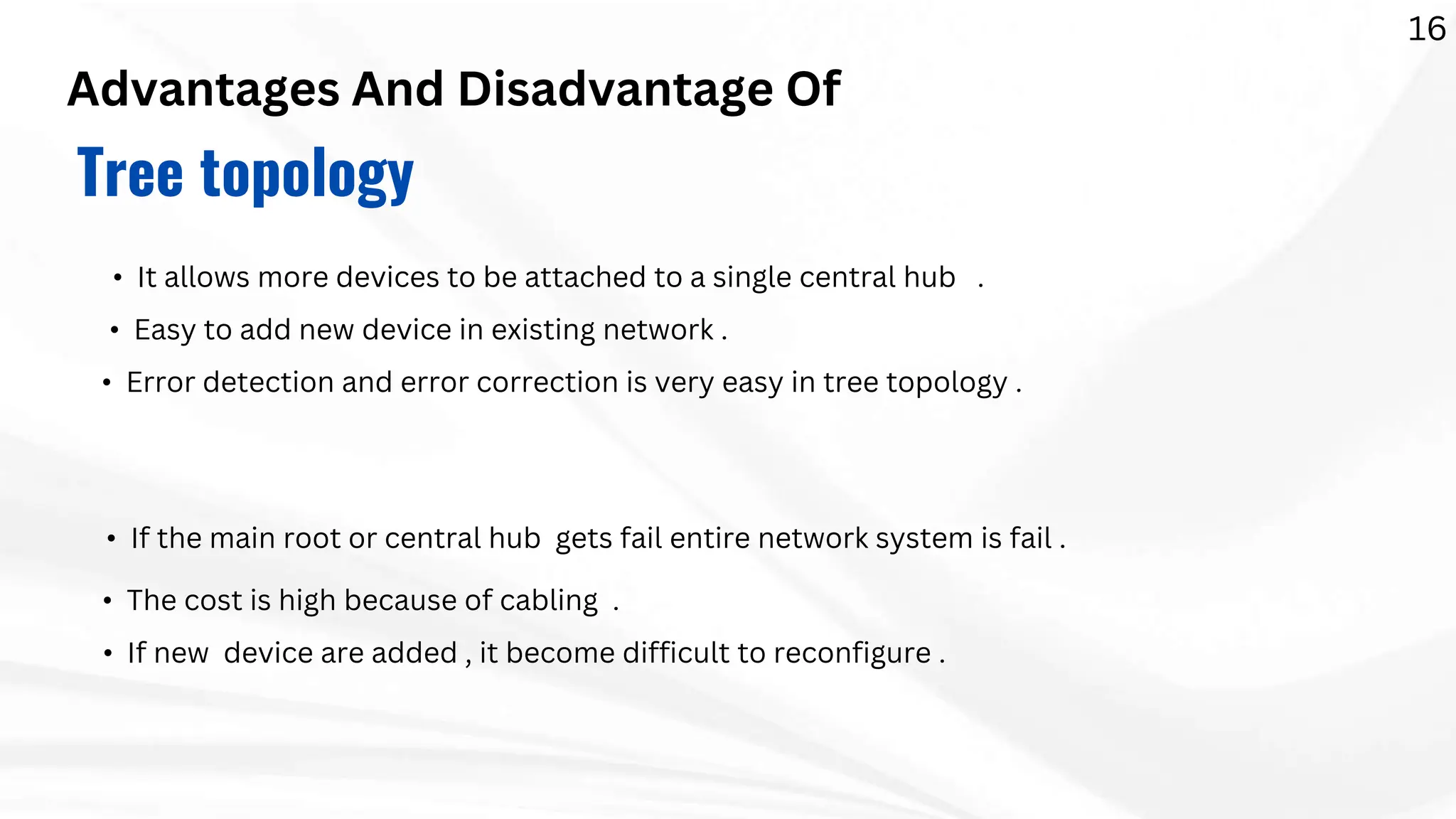 16

Advantages And Disadvantage Of

Tree topology

• It allows more devices to be attached to a single central hub .

• Easy to add new device in existing network .

• Error detection and error correction is very easy in tree topology .

• If the main root or central hub gets fail entire network system is fail .

• The cost is high because of cabling .

• If new device are added , it become difficult to reconfigure .